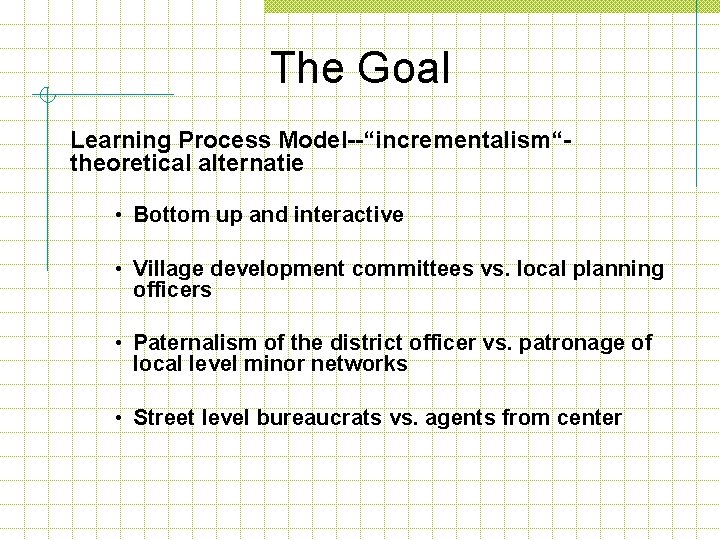 The Goal

Learning Process Model--“incrementalism“-theoretical alternatie

• Bottom up and interactive

• Village development committees vs. local planning officers

• Paternalism of the district officer vs. patronage of local level minor networks

• Street level bureaucrats vs. agents from center